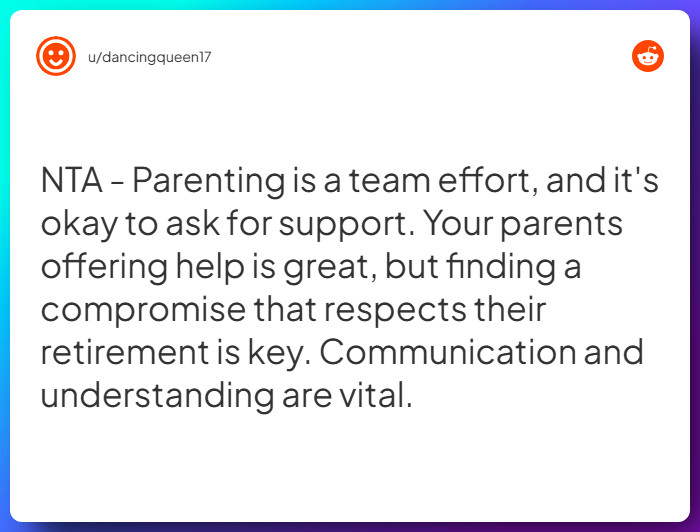 u/dancingqueen17

NTA - Parenting is a team effort, and it's okay to ask for support. Your parents offering help is great, but finding a compromise that respects their retirement is key. Communication and understanding are vital.